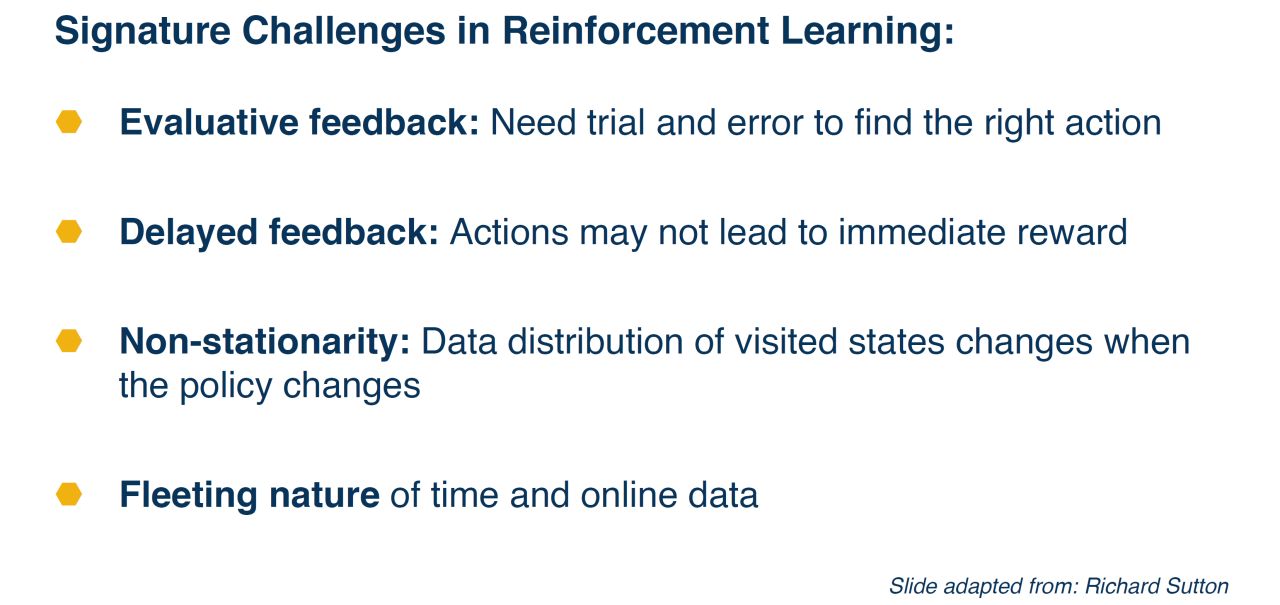 Signature Challenges in Reinforcement Learning:

Evaluative feedback: Need trial and error to find the right action

Delayed feedback: Actions may not lead to immediate reward

Non-stationarity: Data distribution of visited states changes when the policy changes

Fleeting nature of time and online data

Slide adapted from: Richard Sutton